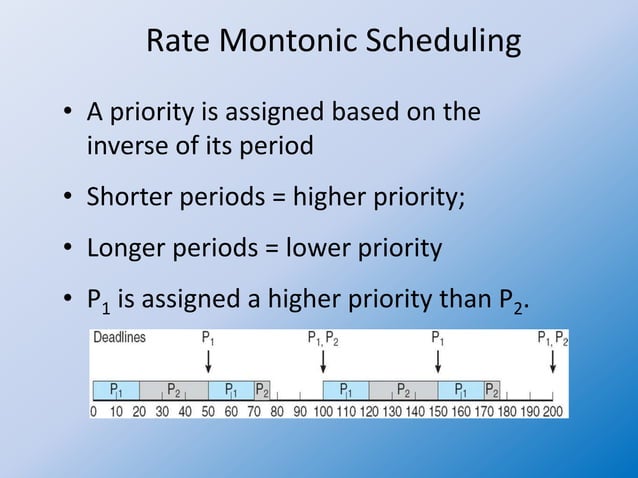 Rate Montonic Scheduling

• A priority is assigned based on the inverse of its period

• Shorter periods = higher priority;

• Longer periods = lower priority

• $P_1$ is assigned a higher priority than $P_2$.

Deadlines $P_1$ $P_1, P_2$ $P_1$ $P_1, P_2$

$P_1$ $P_2$ $P_1$ $P_2$ $P_1$ $P_2$ $P_1$ $P_2$

0 10 20 30 40 50 60 70 80 90 100 110 120 130 140 150 160 170 180 190 200